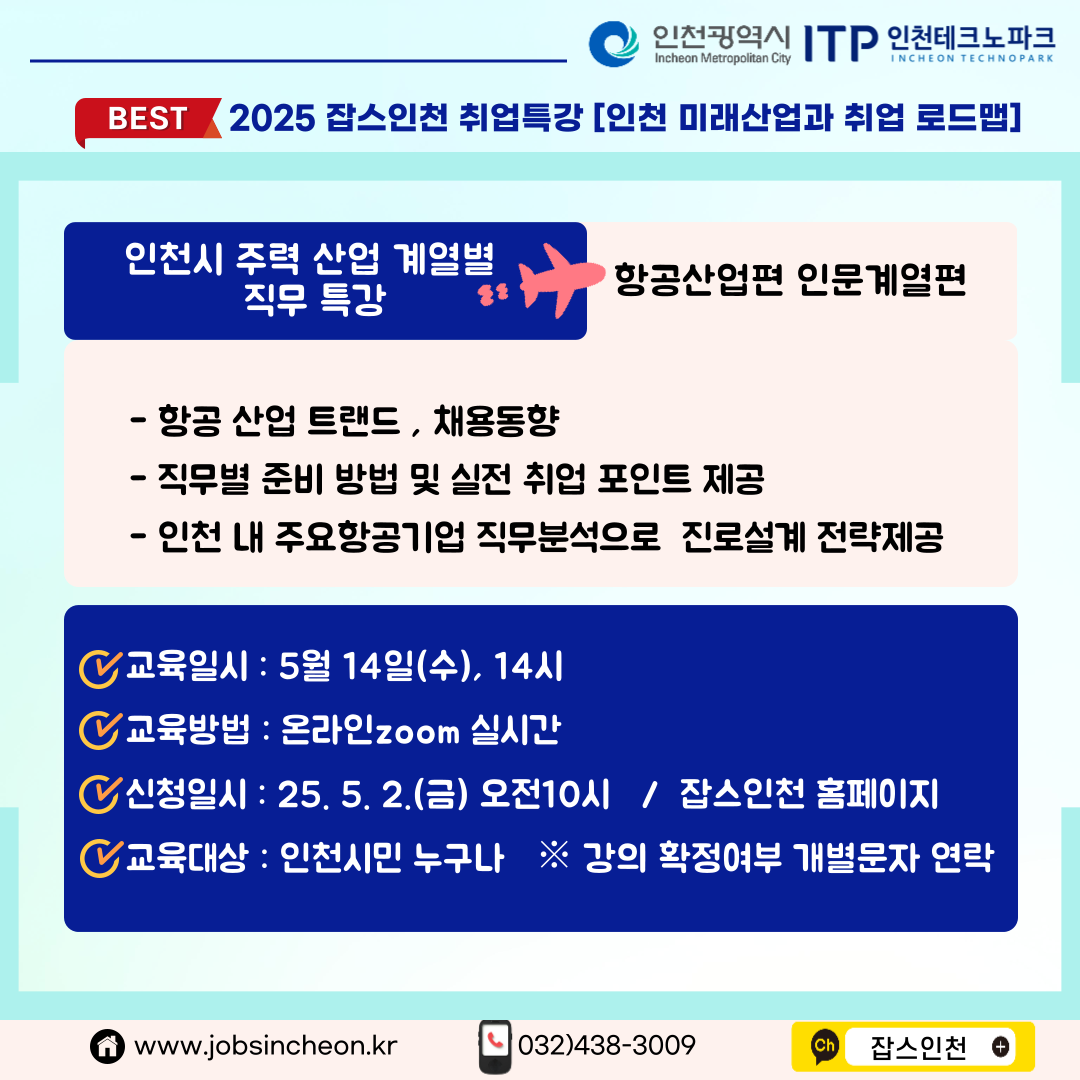 인천광역시 Incheon Metropolitan City ITP 인천테크노파크 INCHEON TECHNOPARK

BEST 2025 잡스인천 취업특강 [인천 미래산업과 취업 로드맵]

인천시 주력 산업 계열별 직무 특강

항공산업편 인문계열편

- 항공 산업 트랜드 , 채용동향
- 직무별 준비 방법 및 실전 취업 포인트 제공
- 인천 내 주요항공기업 직무분석으로 진로설계 전략제공

교육일시 : 5월 14일(수), 14시
교육방법 : 온라인zoom 실시간
신청일시 : 25. 5. 2.(금) 오전10시 / 잡스인천 홈페이지
교육대상 : 인천시민 누구나 ※ 강의 확정여부 개별문자 연락

www.jobsincheon.kr
032)438-3009
Ch 잡스인천